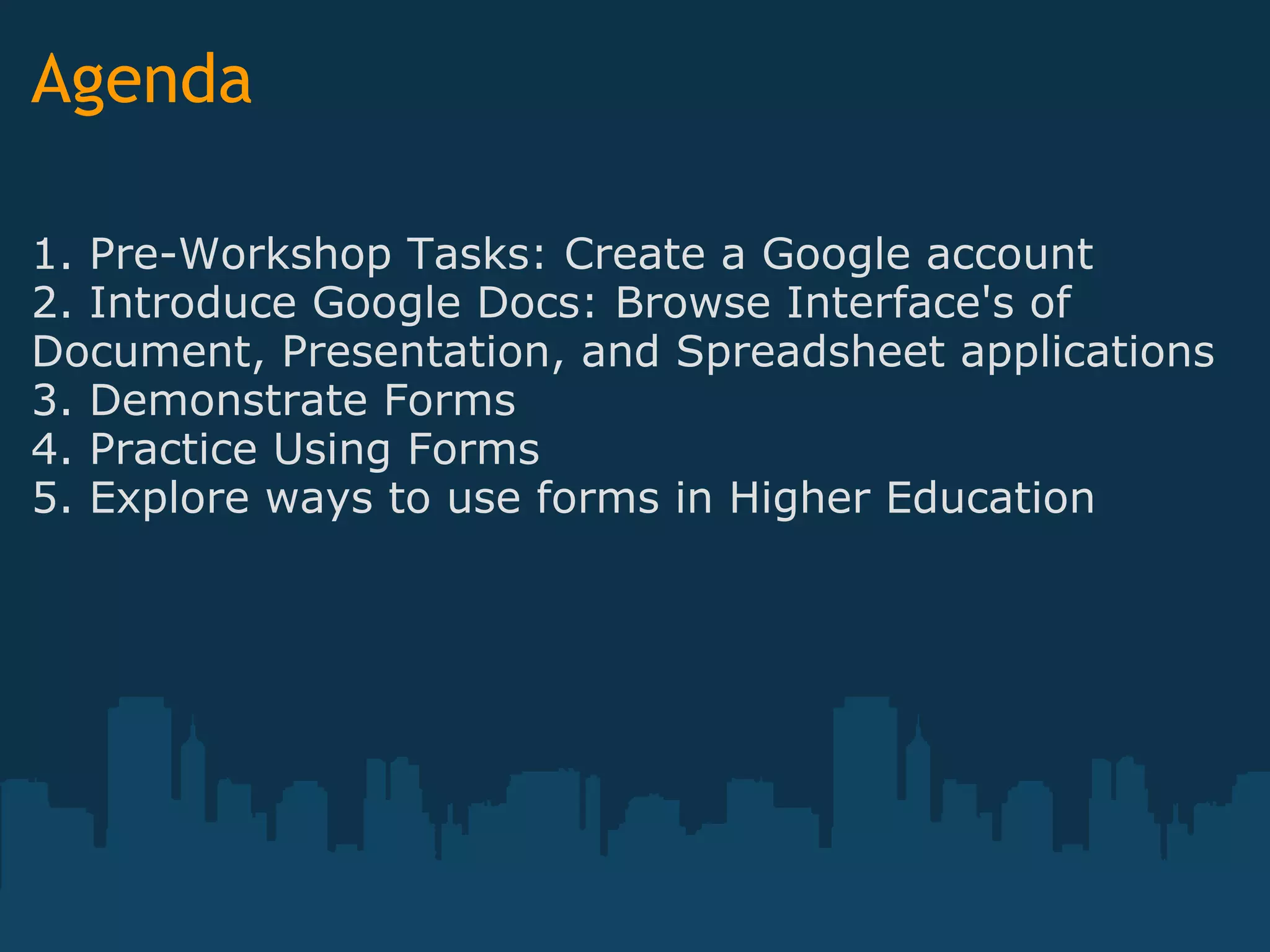 Agenda

1. Pre-Workshop Tasks: Create a Google account
2. Introduce Google Docs: Browse Interface's of Document, Presentation, and Spreadsheet applications
3. Demonstrate Forms
4. Practice Using Forms
5. Explore ways to use forms in Higher Education